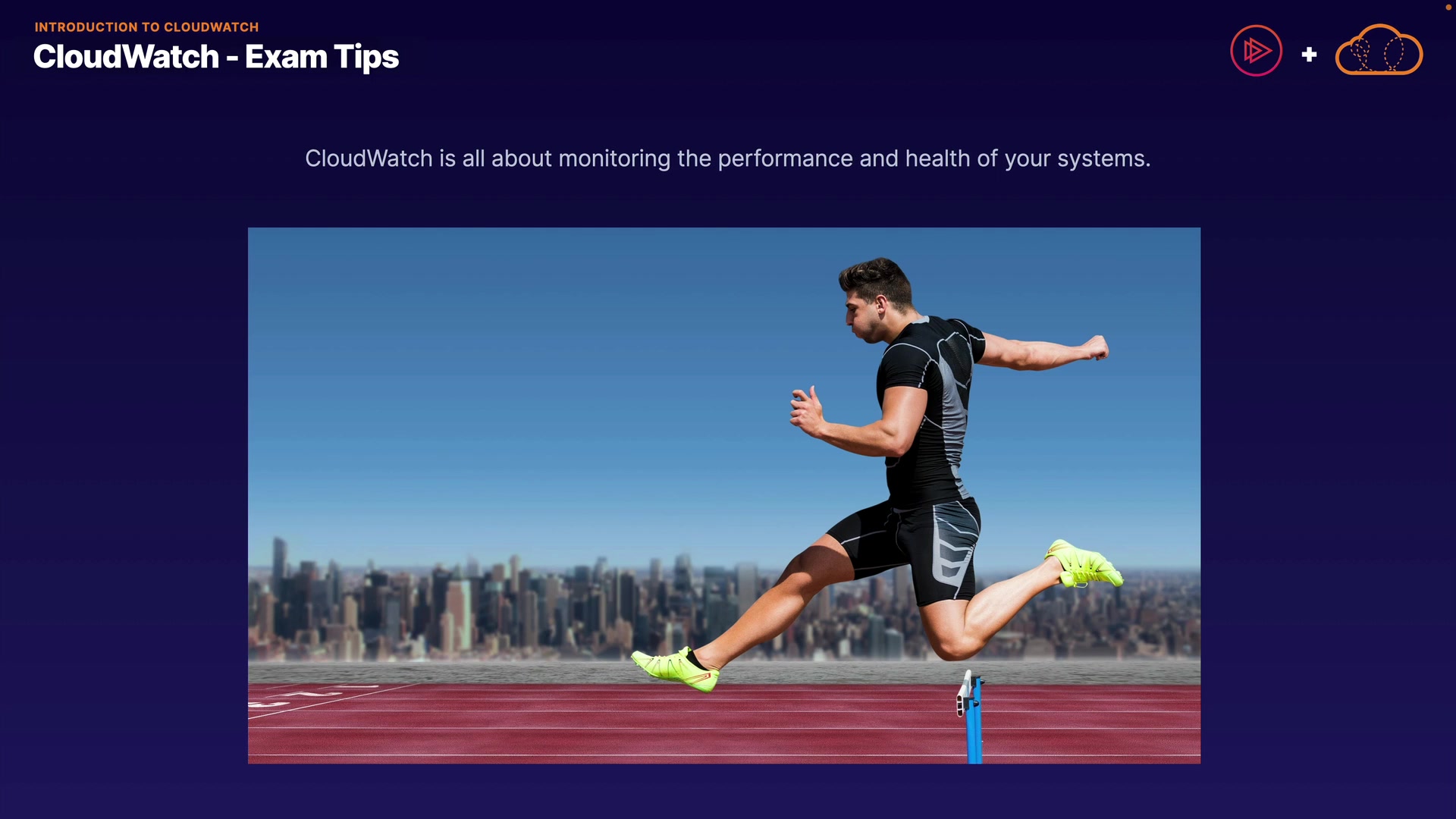 INTRODUCTION TO CLOUDWATCH
CloudWatch - Exam Tips

+

CloudWatch is all about monitoring the performance and health of your systems.